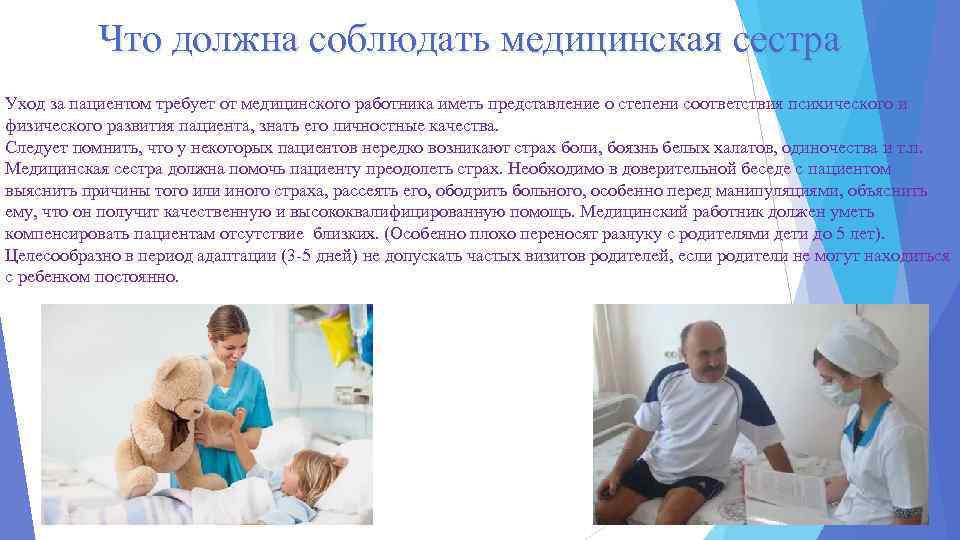 Что должна соблюдать медицинская сестра

Уход за пациентом требует от медицинского работника иметь представление о степени соответствия психического и физического развития пациента, знать его личностные качества.
Следует помнить, что у некоторых пациентов нередко возникают страх боли, боязнь белых халатов, одиночества и т.п. Медицинская сестра должна помочь пациенту преодолеть страх. Необходимо в доверительной беседе с пациентом выяснить причины того или иного страха, рассеять его, ободрить больного, особенно перед манипуляциями, объяснить ему, что он получит качественную и высококвалифицированную помощь. Медицинский работник должен уметь компенсировать пациентам отсутствие близких. (Особенно плохо переносят разлуку с родителями дети до 5 лет). Целесообразно в период адаптации (3-5 дней) не допускать частых визитов родителей, если родители не могут находиться с ребенком постоянно.